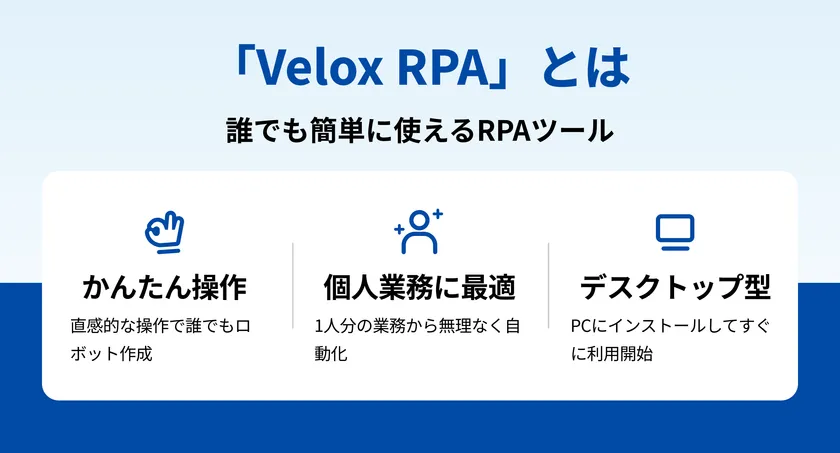 「Velox RPA」とは

誰でも簡単に使えるRPAツール

かんたん操作

直感的な操作で誰でもロボット作成

個人業務に最適

1人分の業務から無理なく自動化

デスクトップ型

PCにインストールしてすぐに利用開始